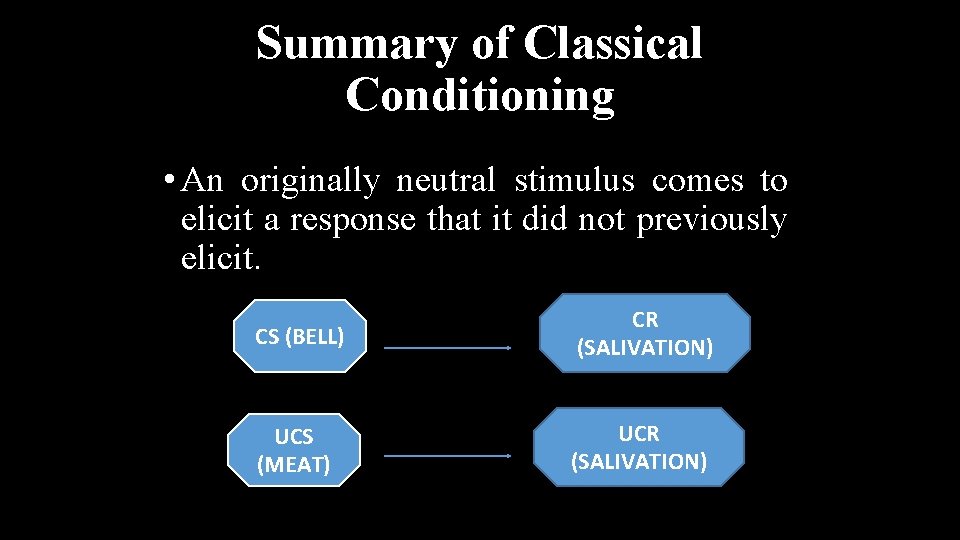 Summary of Classical Conditioning

• An originally neutral stimulus comes to elicit a response that it did not previously elicit.

CS (BELL)

CR (SALIVATION)

UCS (MEAT)

UCR (SALIVATION)